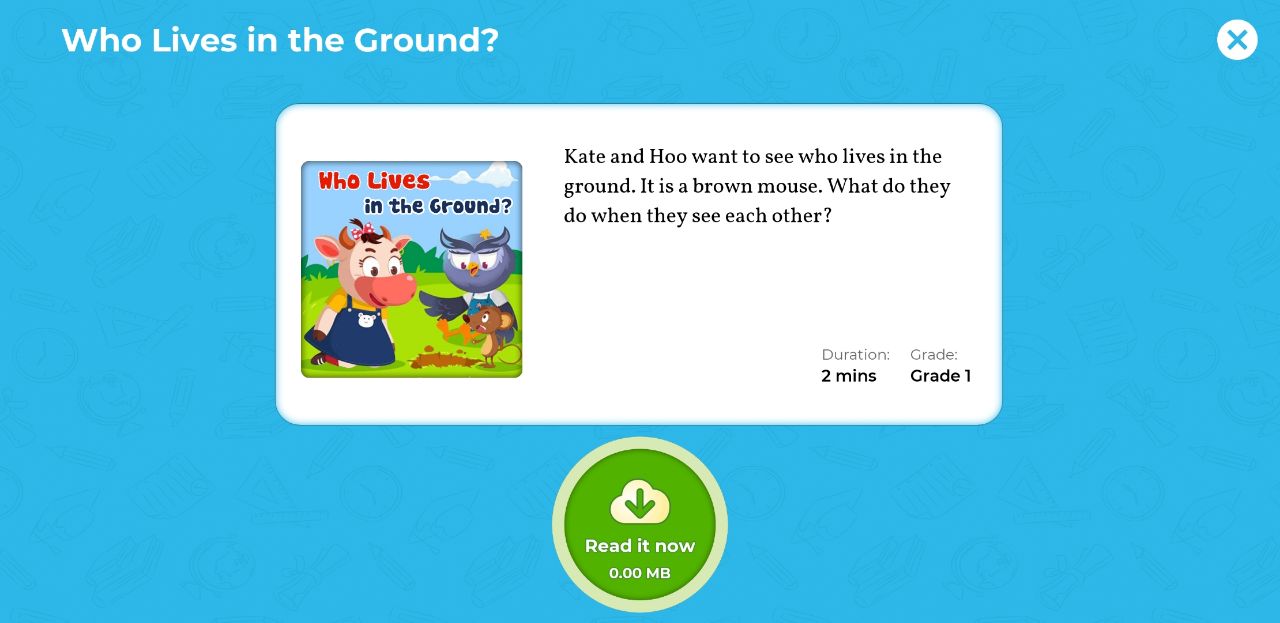 Who Lives in the Ground?

Who Lives in the Ground?

Kate and Hoo want to see who lives in the ground. It is a brown mouse. What do they do when they see each other?

Duration:
2 mins

Grade:
Grade 1

Read it now
0.00 MB